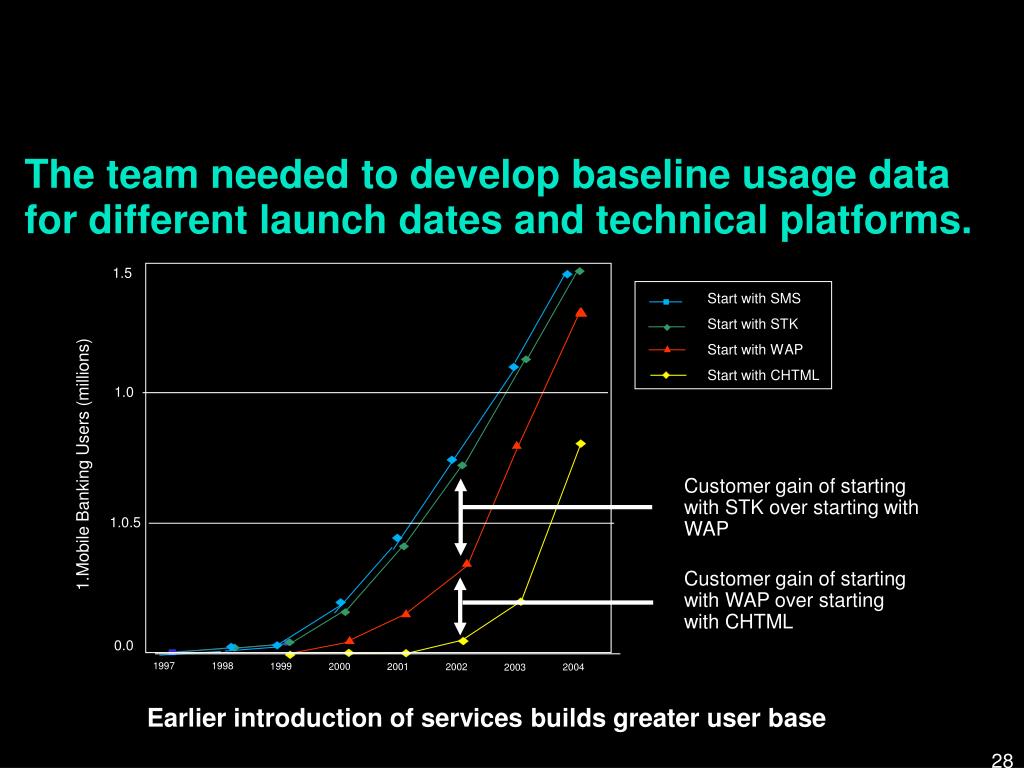 The team needed to develop baseline usage data for different launch dates and technical platforms.

1.Mobile Banking Users (millions)

1.5

1.0

1.0.5

0.0

1997 1998 1999 2000 2001 2002 2003 2004

Start with SMS
Start with STK
Start with WAP
Start with CHTML

Customer gain of starting with STK over starting with WAP

Customer gain of starting with WAP over starting with CHTML

Earlier introduction of services builds greater user base

28